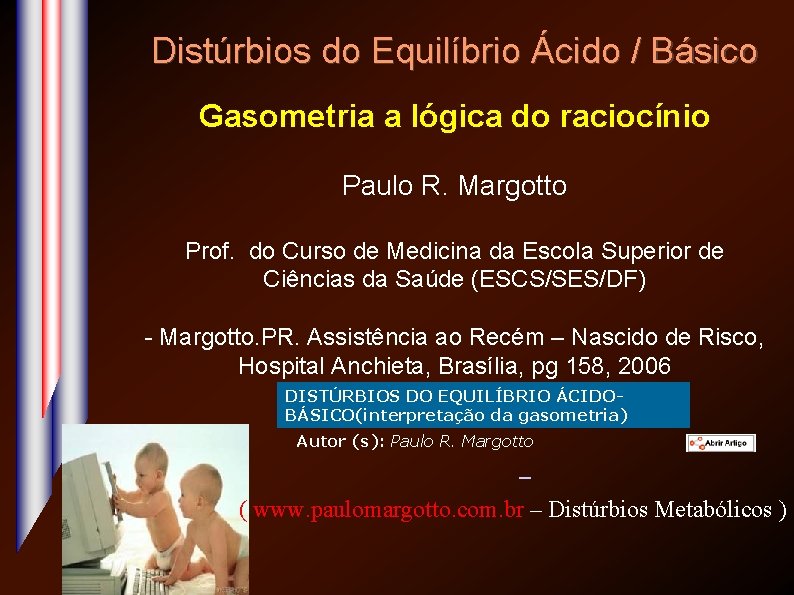 Distúrbios do Equilíbrio Ácido / Básico

Gasometria a lógica do raciocínio

Paulo R. Margotto

Prof. do Curso de Medicina da Escola Superior de Ciências da Saúde (ESCS/SES/DF)

- Margotto.PR. Assistência ao Recém – Nascido de Risco, Hospital Anchieta, Brasília, pg 158, 2006

DISTÚRBIOS DO EQUILÍBRIO ÁCIDO-BÁSICO(interpretação da gasometria)

Autor (s): Paulo R. Margotto

Abrir Artigo

–

( www.paulomargotto.com.br – Distúrbios Metabólicos )